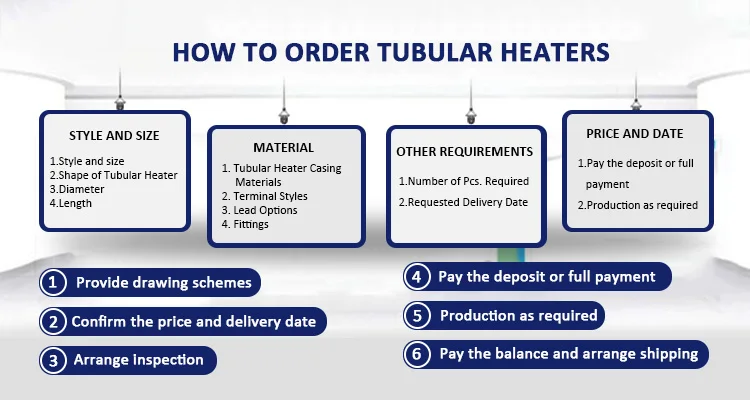 HOW TO ORDER TUBULAR HEATERS

STYLE AND SIZE

1.Style and size
2.Shape of Tubular Heater
3.Diameter
4.Length

MATERIAL

1. Tubular Heater Casing Materials
2. Terminal Styles
3. Lead Options
4. Fittings

OTHER REQUIREMENTS

1.Number of Pcs. Required
2.Requested Delivery Date

PRICE AND DATE

1.Pay the deposit or full payment
2.Production as required

1 Provide drawing schemes

2 Confirm the price and delivery date

3 Arrange inspection

4 Pay the deposit or full payment

5 Production as required

6 Pay the balance and arrange shipping